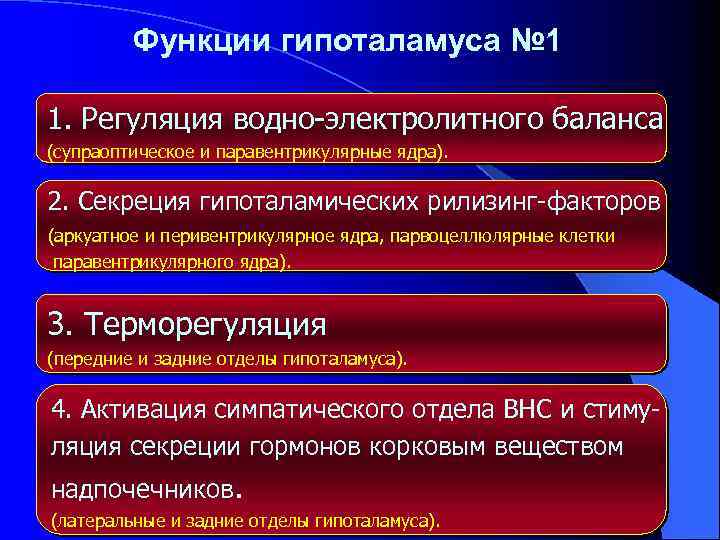 Функции гипоталамуса №1

1. Регуляция водно-электролитного баланса (супраоптическое и паравентрикулярные ядра).

2. Секреция гипоталамических рилизинг-факторов (аркуатное и перивентрикулярное ядра, парвоцеллюлярные клетки паравентрикулярного ядра).

3. Терморегуляция (передние и задние отделы гипоталамуса).

4. Активация симпатического отдела ВНС и стимуляция секреции гормонов корковым веществом надпочечников. (латеральные и задние отделы гипоталамуса).